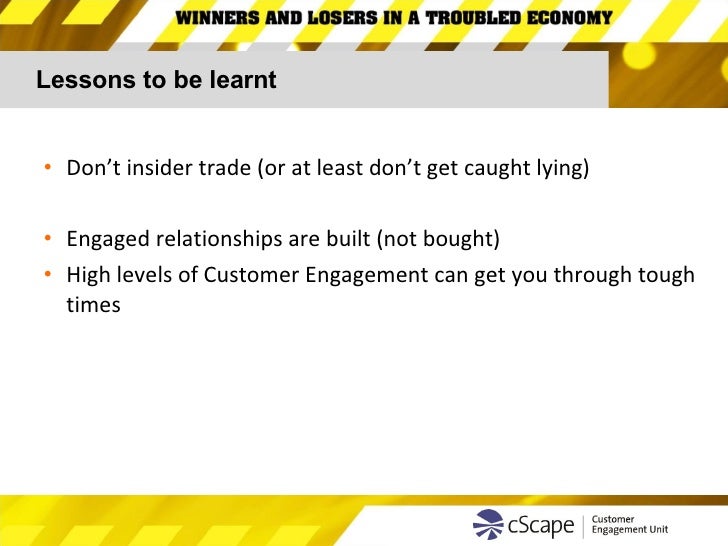 WINNERS AND LOSERS IN A TROUBLED ECONOMY

Lessons to be learnt

• Don’t insider trade (or at least don’t get caught lying)

• Engaged relationships are built (not bought)
• High levels of Customer Engagement can get you through tough times

cScape | Customer Engagement Unit